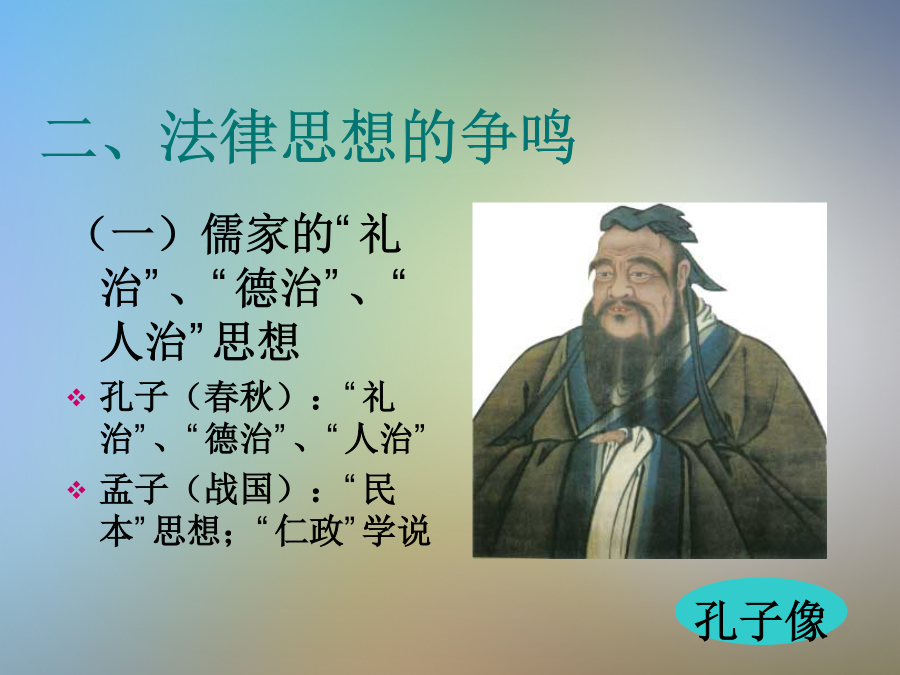 二、法律思想的争鸣

（一）儒家的“礼治”、“德治”、“人治”思想

❖ 孔子（春秋）：“礼治”、“德治”、“人治”

❖ 孟子（战国）：“民本”思想；“仁政”学说

孔子像